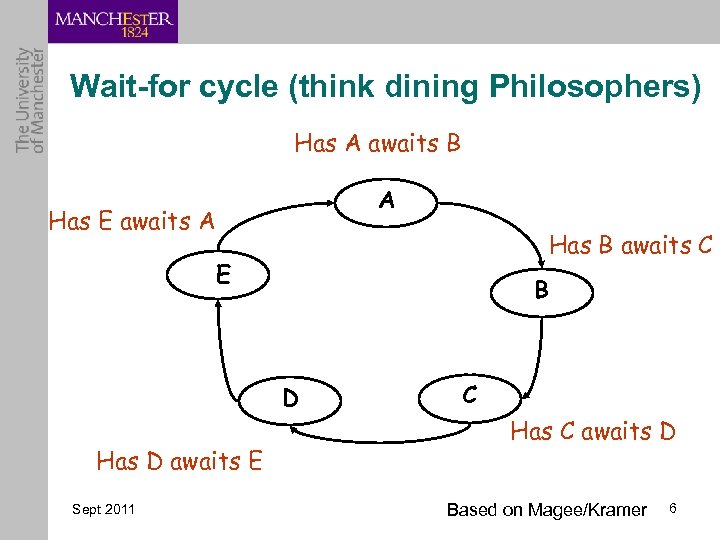 MANCHESTER
1824

The University of Manchester

Wait-for cycle (think dining Philosophers)

Has A awaits B

A

Has E awaits A

Has B awaits C

E

B

D

C

Has C awaits D

Has D awaits E

Sept 2011

Based on Magee/Kramer

6